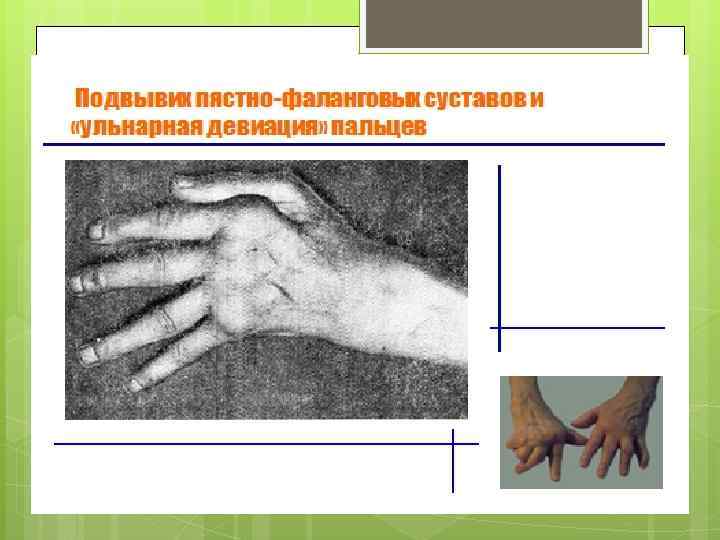 Подвывих пястно-фаланговых суставов и «ульнарная девиация» пальцев